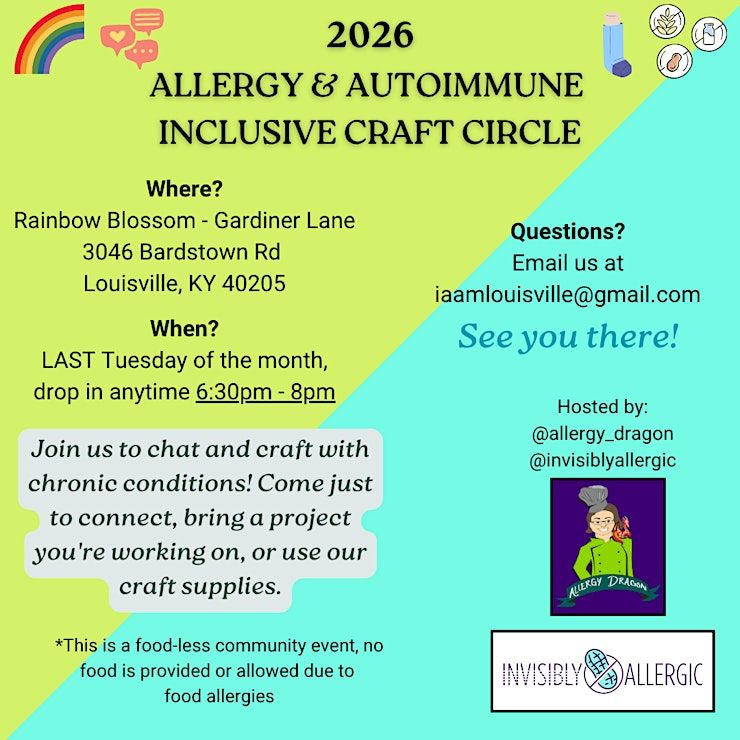 2026
ALLERGY & AUTOIMMUNE INCLUSIVE CRAFT CIRCLE

Where?
Rainbow Blossom - Gardiner Lane
3046 Bardstown Rd
Louisville, KY 40205

When?
LAST Tuesday of the month, drop in anytime 6:30pm - 8pm

Join us to chat and craft with chronic conditions! Come just to connect, bring a project you're working on, or use our craft supplies.

*This is a food-less community event, no food is provided or allowed due to food allergies

Questions?
Email us at
iaamlouisville@gmail.com

See you there!

Hosted by:
@allergy_dragon
@invisiblyallergic

ALLERGY DRAGON

INVISIBLY ALLERGIC